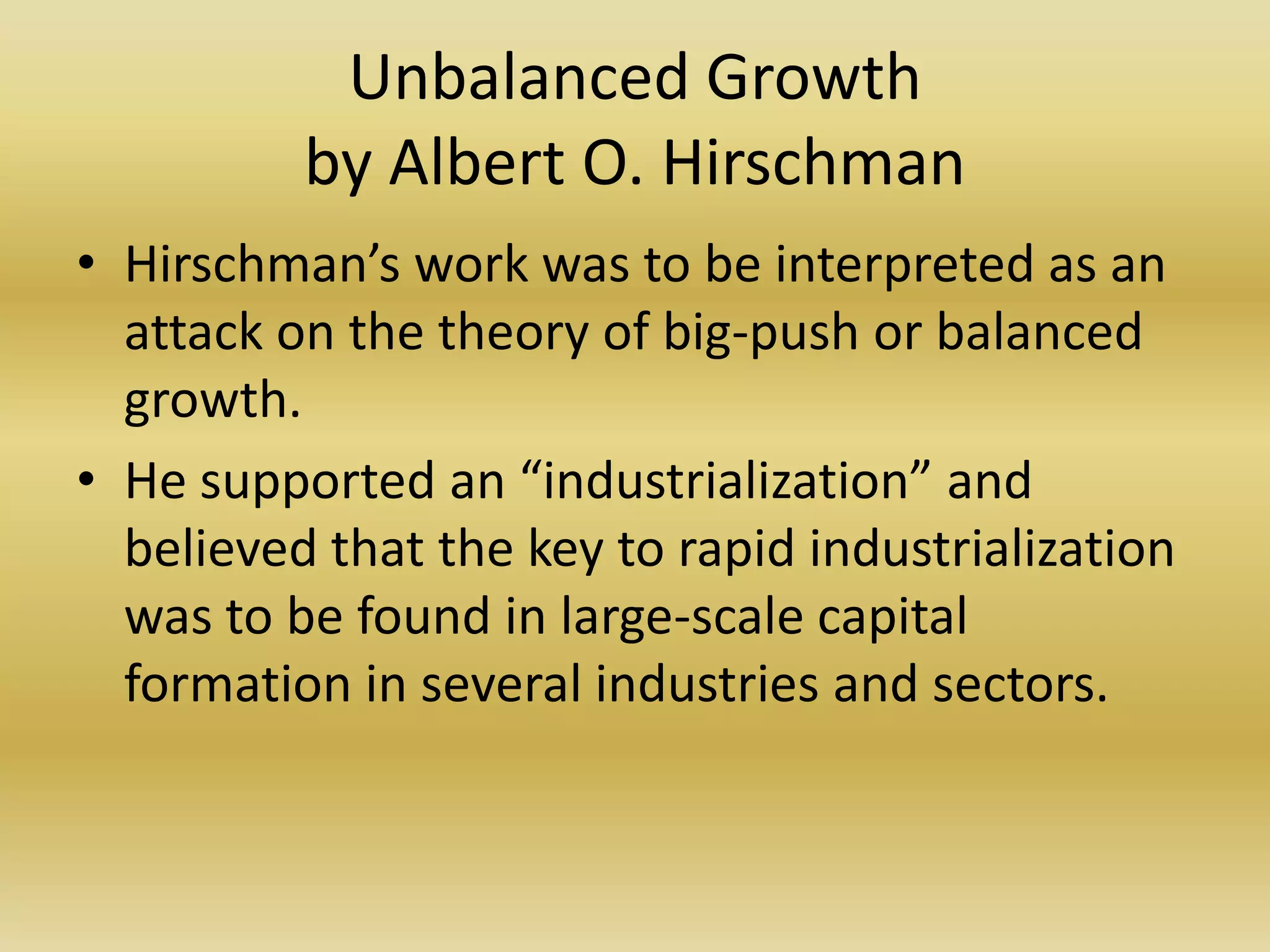 Unbalanced Growth
by Albert O. Hirschman

• Hirschman’s work was to be interpreted as an attack on the theory of big-push or balanced growth.

• He supported an “industrialization” and believed that the key to rapid industrialization was to be found in large-scale capital formation in several industries and sectors.